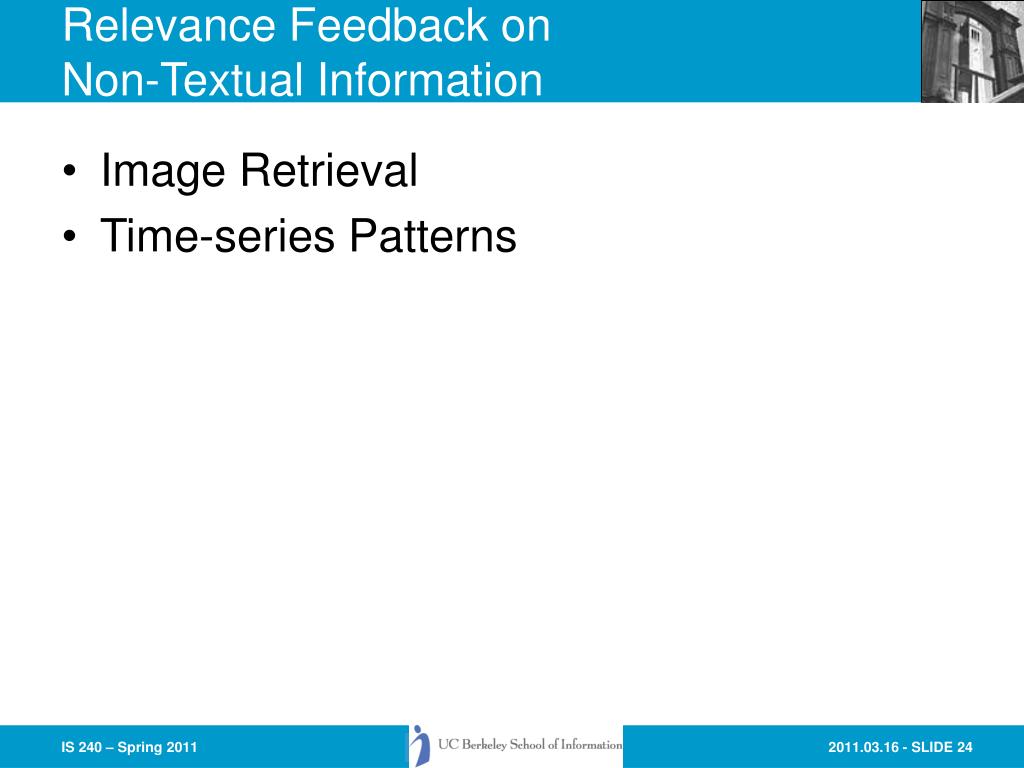 Relevance Feedback on
Non-Textual Information

• Image Retrieval
• Time-series Patterns

IS 240 – Spring 2011

UC Berkeley School of Information

2011.03.16 - SLIDE 24